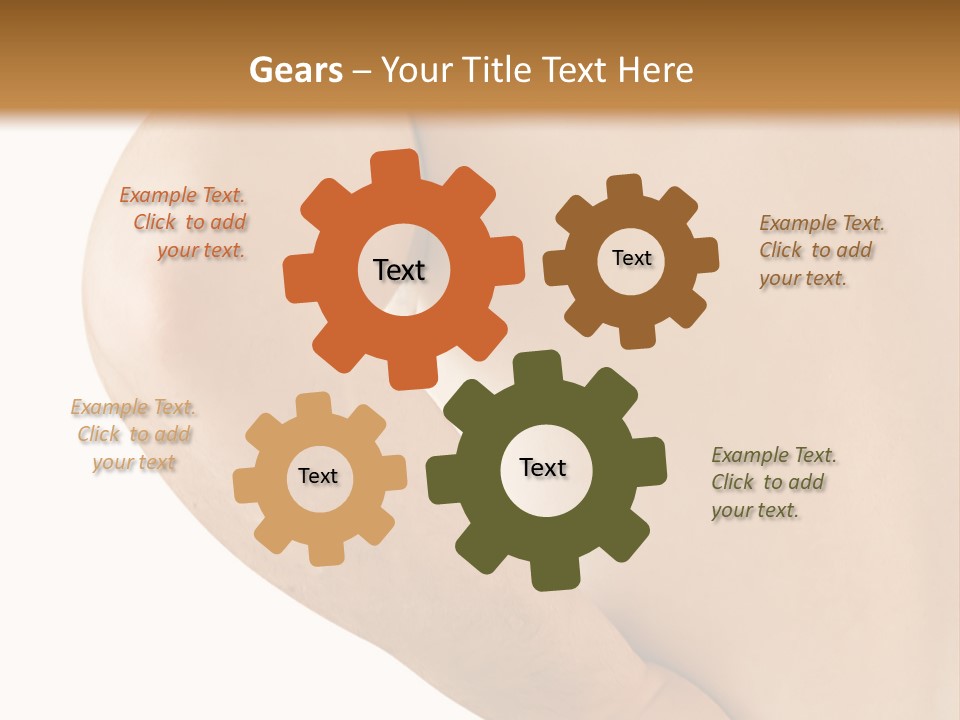 Gears – Your Title Text Here

Example Text. Click to add your text.

Text

Text

Example Text. Click to add your text.

Example Text. Click to add your text

Text

Text

Example Text. Click to add your text.